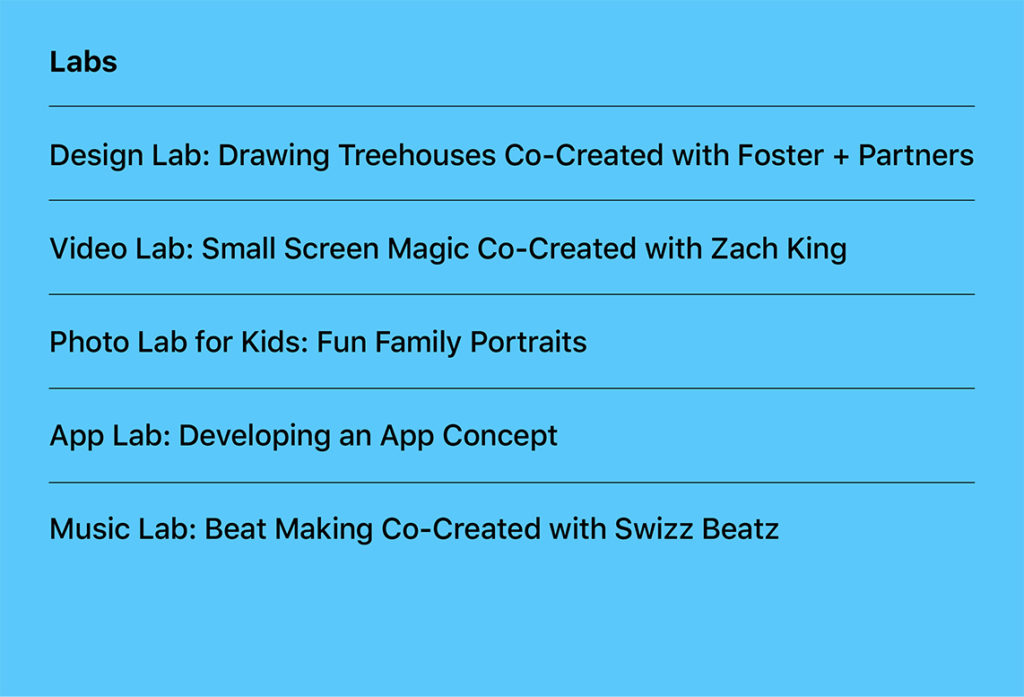 Labs

Design Lab: Drawing Treehouses Co-Created with Foster + Partners

Video Lab: Small Screen Magic Co-Created with Zach King

Photo Lab for Kids: Fun Family Portraits

App Lab: Developing an App Concept

Music Lab: Beat Making Co-Created with Swizz Beatz